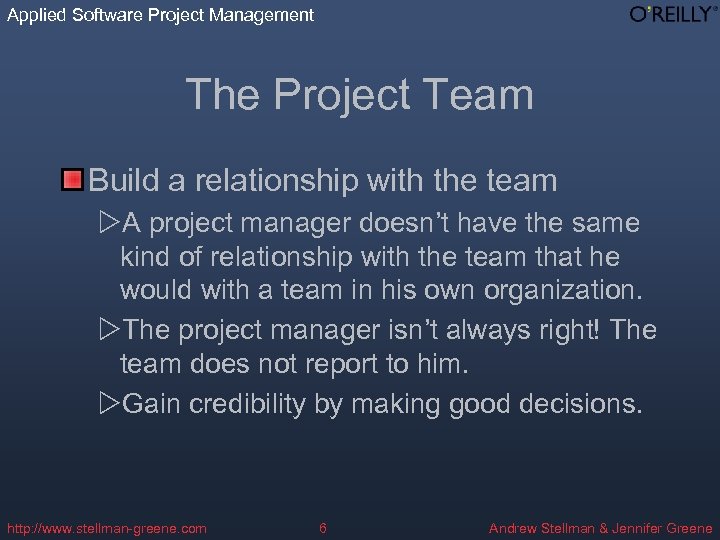 Applied Software Project Management

O'REILLY®

The Project Team

Build a relationship with the team

A project manager doesn't have the same kind of relationship with the team that he would with a team in his own organization.

The project manager isn't always right! The team does not report to him.

Gain credibility by making good decisions.

http://www.stellman-greene.com 6 Andrew Stellman & Jennifer Greene